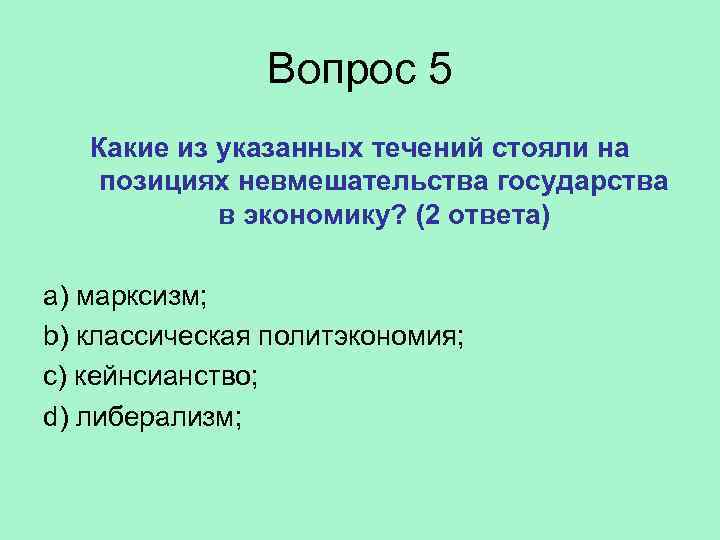 Вопрос 5

Какие из указанных течений стояли на позициях невмешательства государства в экономику? (2 ответа)

a) марксизм;

b) классическая политэкономия;

c) кейнсианство;

d) либерализм;